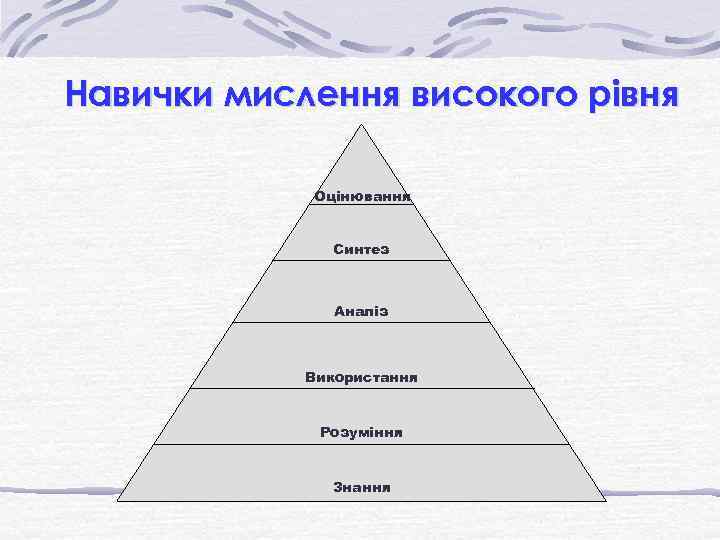 Навички мислення високого рівня

Оцінювання

Синтез

Аналіз

Використання

Розуміння

Знання